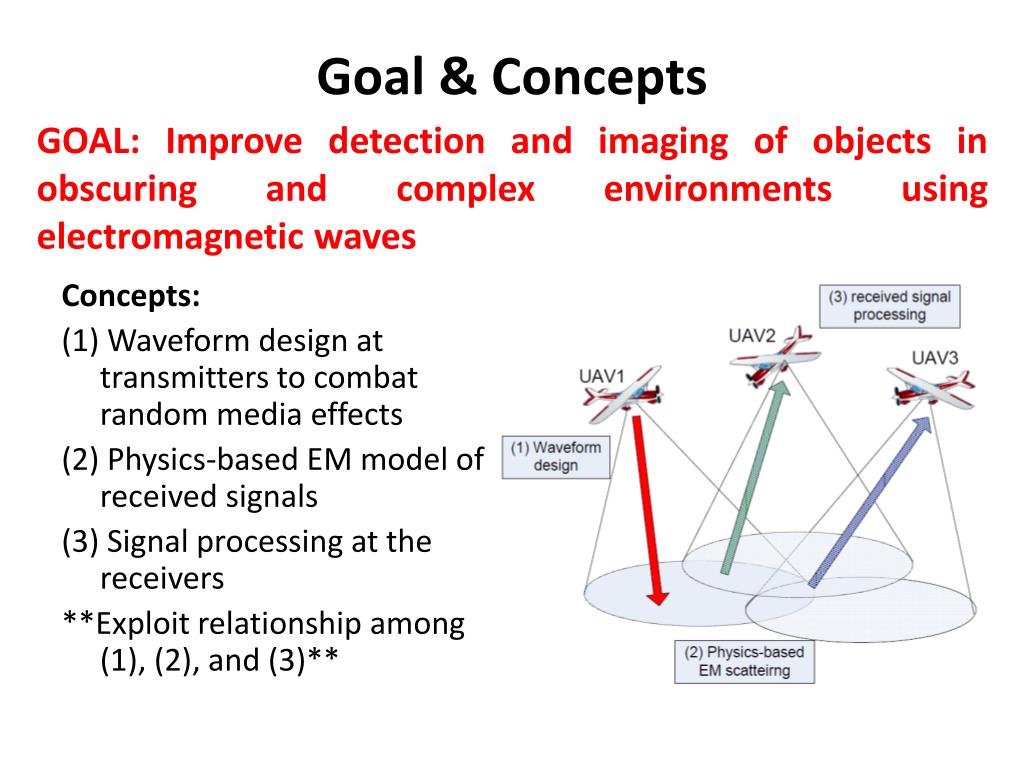 Goal & Concepts

GOAL: Improve detection and imaging of objects in obscuring and complex environments using electromagnetic waves

Concepts:

(1) Waveform design at transmitters to combat random media effects

(2) Physics-based EM model of received signals

(3) Signal processing at the receivers

**Exploit relationship among (1), (2), and (3)**

(3) received signal processing

UAV2

UAV1

UAV3

(1) Waveform design

(2) Physics-based EM scatteirng